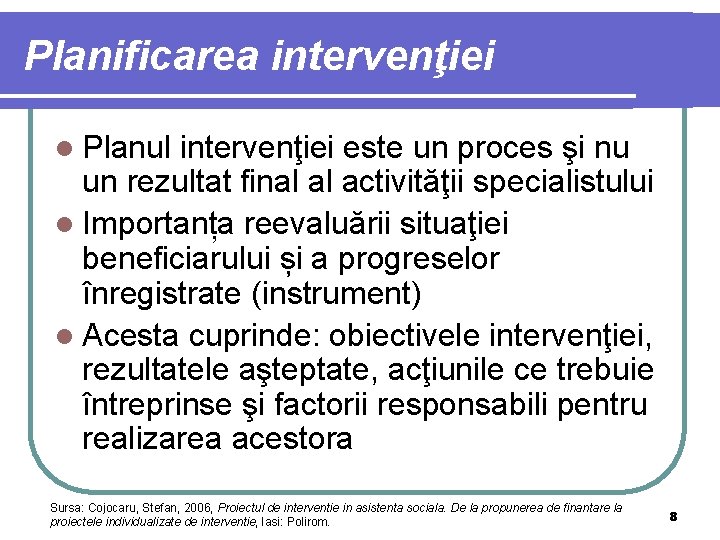 Planificarea intervenţiei

Planul intervenţiei este un proces şi nu un rezultat final al activităţii specialistului

Importanța reevaluării situaţiei beneficiarului și a progreselor înregistrate (instrument)

Acesta cuprinde: obiectivele intervenţiei, rezultatele aşteptate, acţiunile ce trebuie întreprinse şi factorii responsabili pentru realizarea acestora

Sursa: Cojocaru, Stefan, 2006, Proiectul de interventie in asistenta sociala. De la propunerea de finantare la proiectele individualizate de interventie, Iasi: Polirom.

8